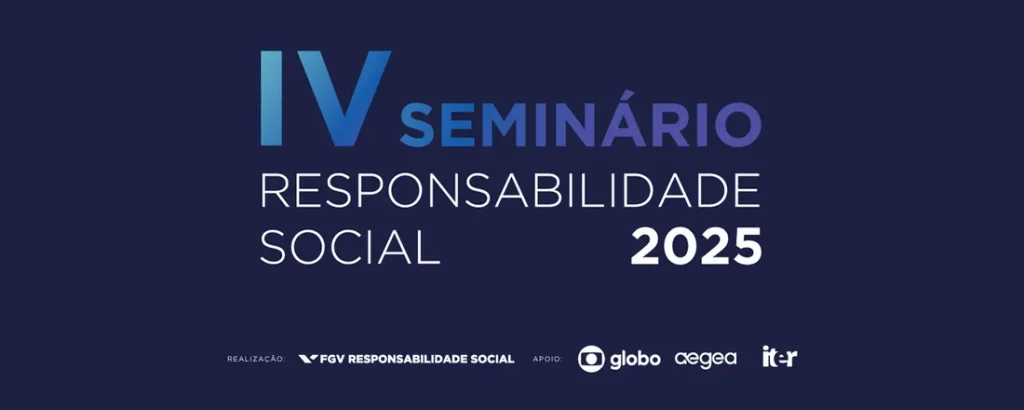 IV SEMINÁRIO
RESPONSABILIDADE
SOCIAL 2025

REALIZAÇÃO: FGV RESPONSABILIDADE SOCIAL APOIO: globo aegea iter